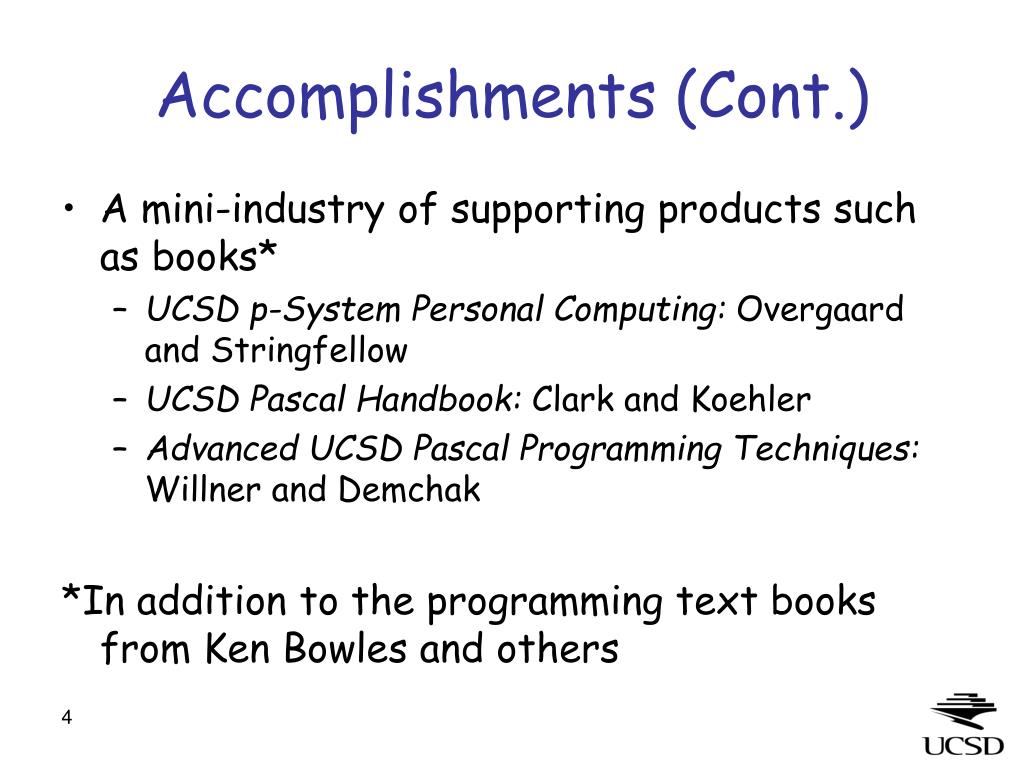 Accomplishments (Cont.)

• A mini-industry of supporting products such as books*
– UCSD p-System Personal Computing: Overgaard and Stringfellow
– UCSD Pascal Handbook: Clark and Koehler
– Advanced UCSD Pascal Programming Techniques: Willner and Demchak

*In addition to the programming text books from Ken Bowles and others

4

UCSD